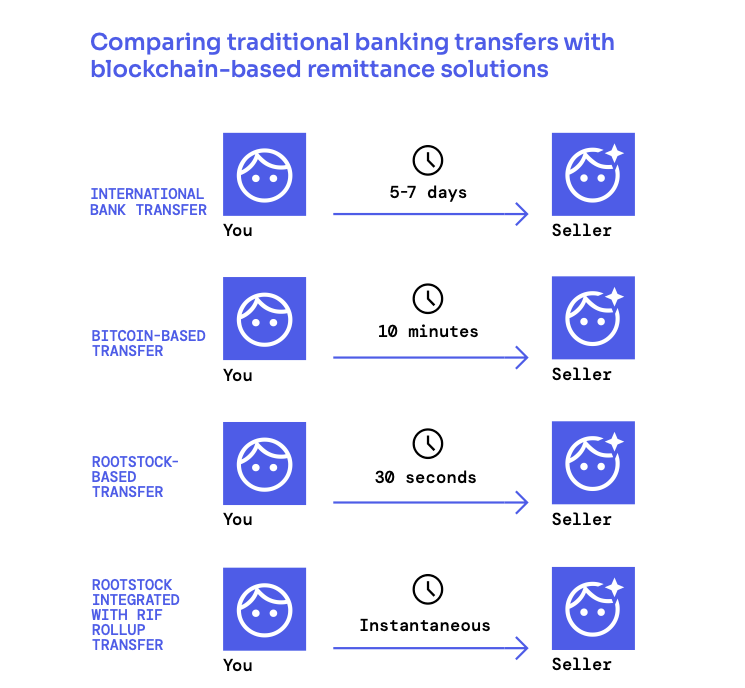 Comparing traditional banking transfers with blockchain-based remittance solutions

INTERNATIONAL BANK TRANSFER

You

5-7 days

Seller

BITCOIN-BASED TRANSFER

You

10 minutes

Seller

ROOTSTOCK-BASED TRANSFER

You

30 seconds

Seller

ROOTSTOCK INTEGRATED WITH RIF ROLLUP TRANSFER

You

Instantaneous

Seller